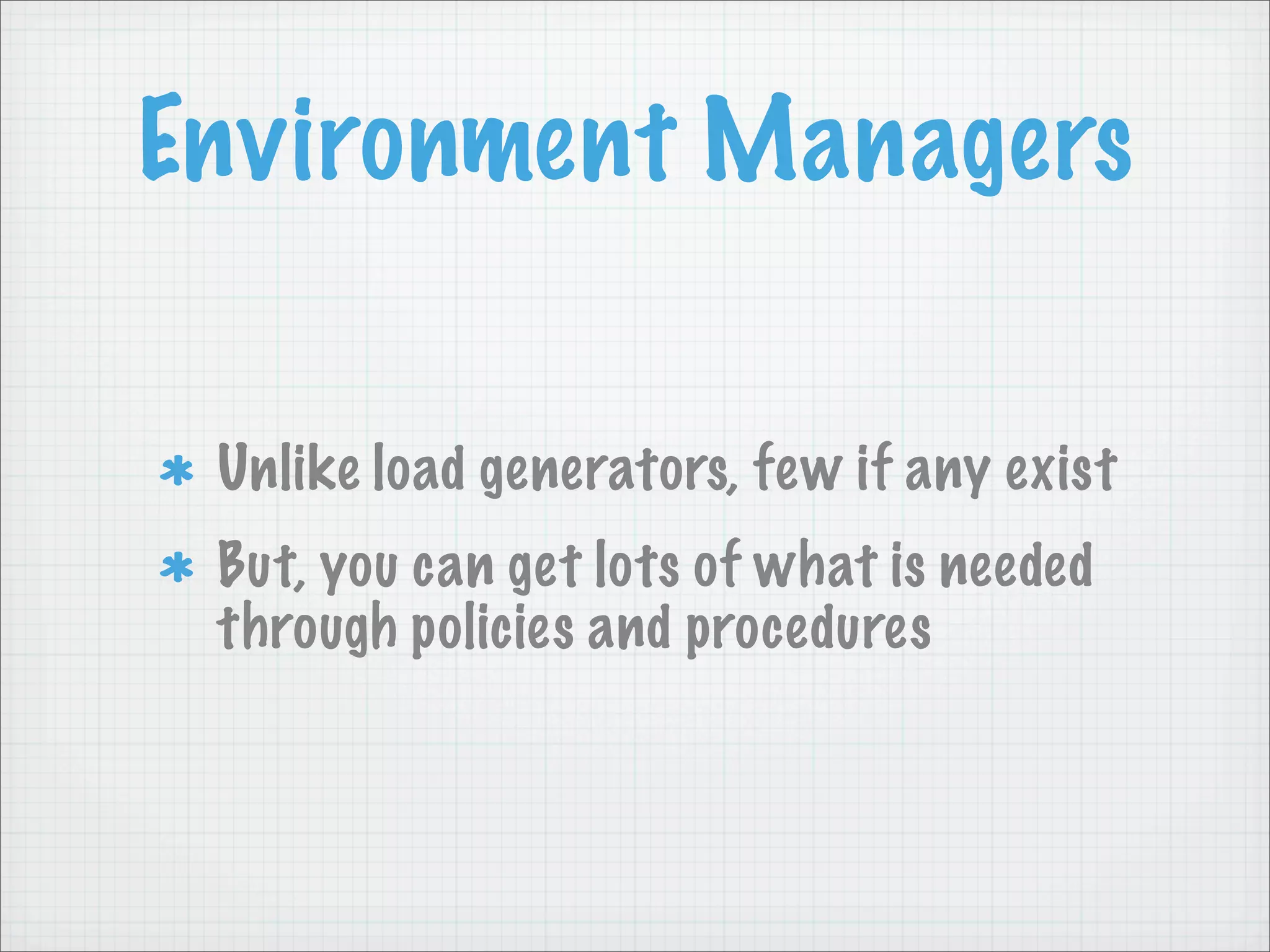 Environment Managers

* Unlike load generators, few if any exist

* But, you can get lots of what is needed through policies and procedures